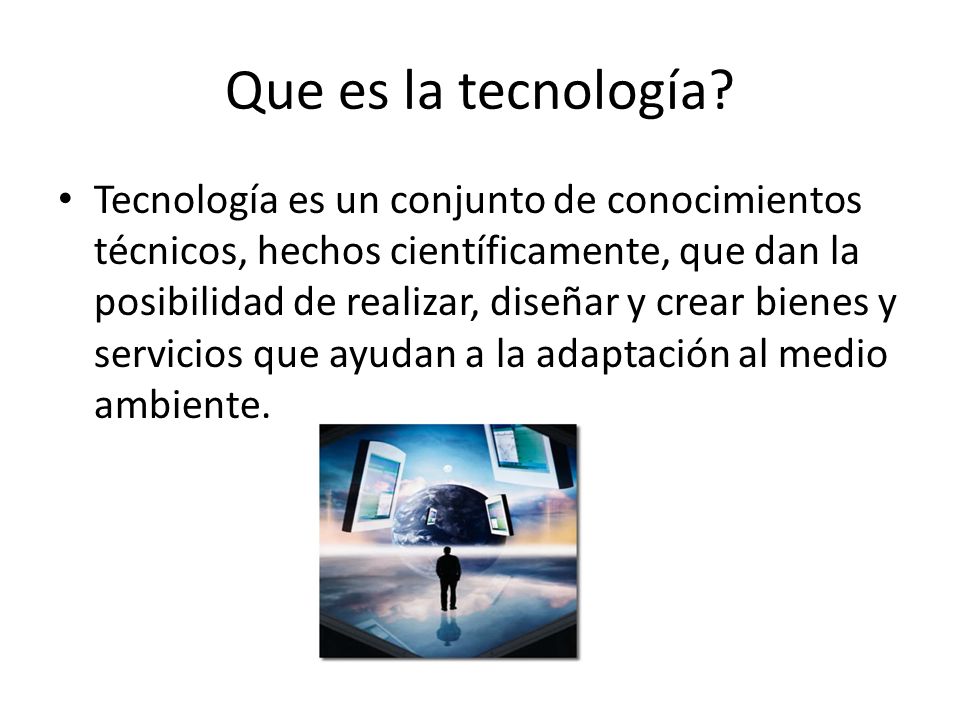 Que es la tecnología?

• Tecnología es un conjunto de conocimientos técnicos, hechos científicamente, que dan la posibilidad de realizar, diseñar y crear bienes y servicios que ayudan a la adaptación al medio ambiente.